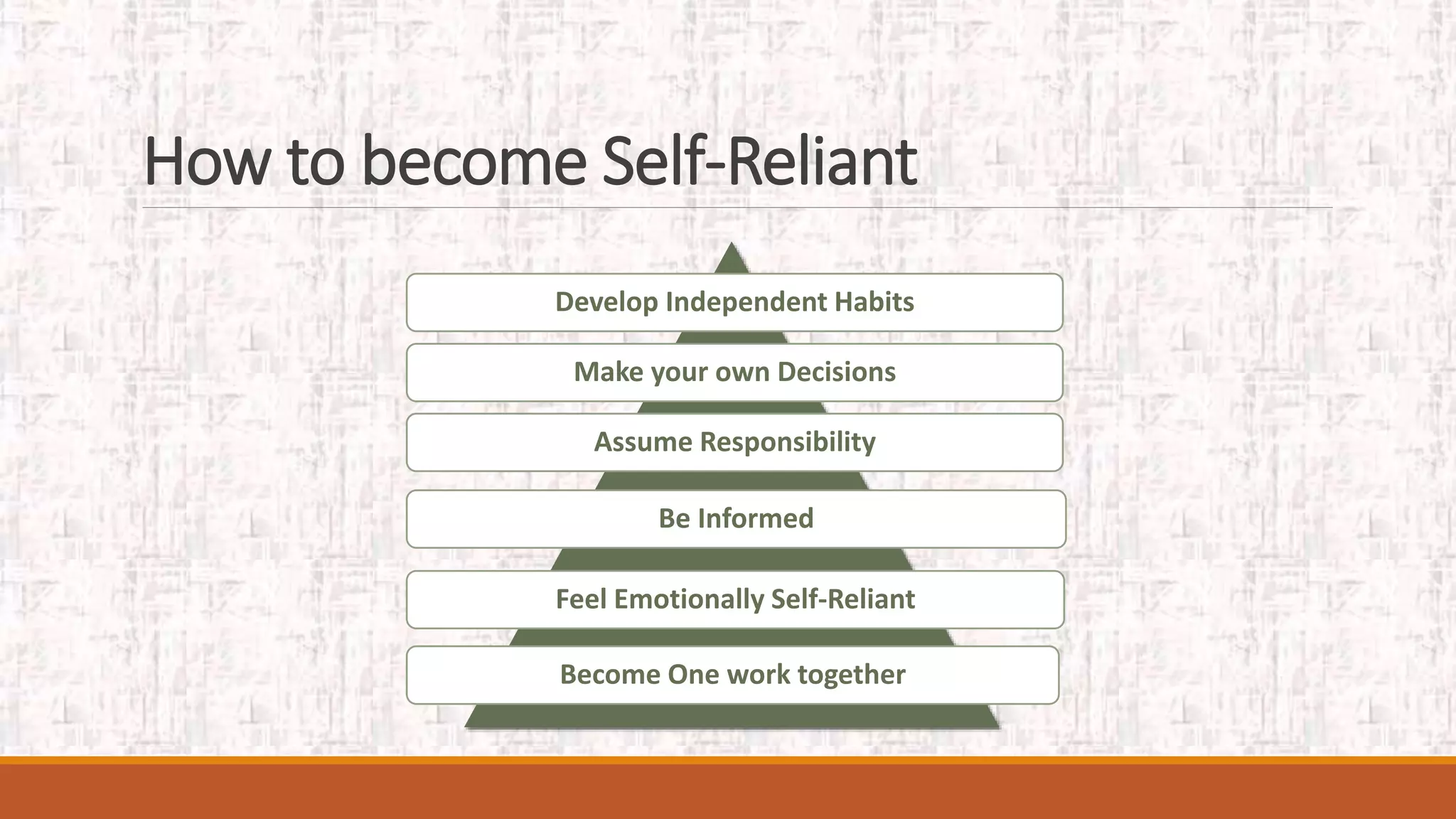 How to become Self-Reliant

Develop Independent Habits

Make your own Decisions

Assume Responsibility

Be Informed

Feel Emotionally Self-Reliant

Become One work together